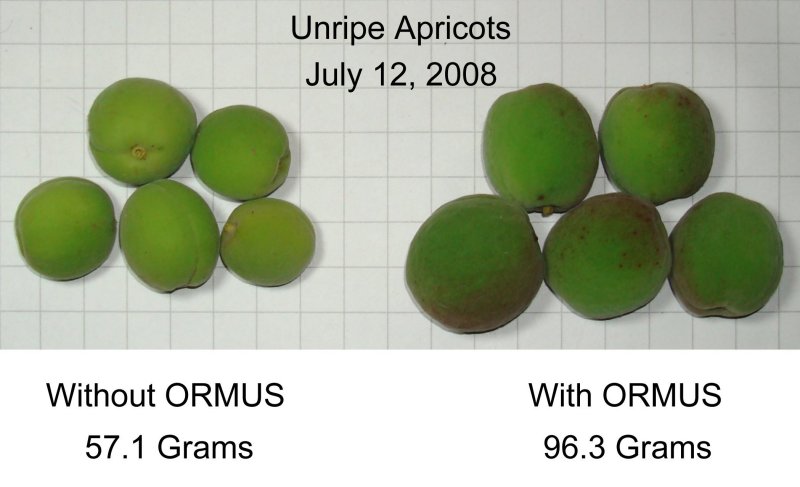 Unripe Apricots
July 12, 2008

Without ORMUS
57.1 Grams

With ORMUS
96.3 Grams